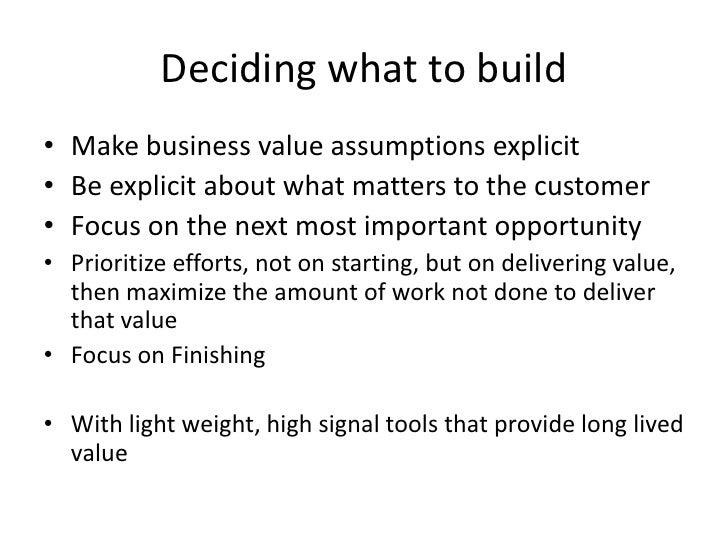 Deciding what to build

• Make business value assumptions explicit
• Be explicit about what matters to the customer
• Focus on the next most important opportunity
• Prioritize efforts, not on starting, but on delivering value, then maximize the amount of work not done to deliver that value
• Focus on Finishing

• With light weight, high signal tools that provide long lived value